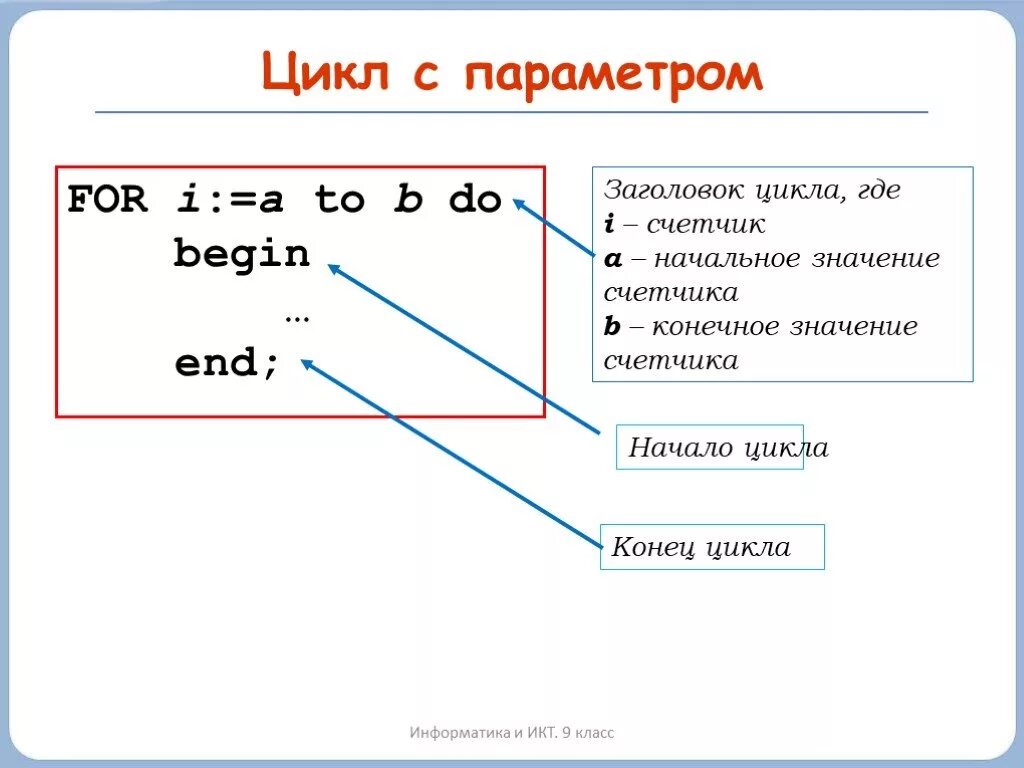 Цикл с параметром

FOR i:=a to b do
begin
...
end;

Заголовок цикла, где
i – счетчик
a – начальное значение счетчика
b – конечное значение счетчика

Начало цикла

Конец цикла

Информатика и ИКТ. 9 класс